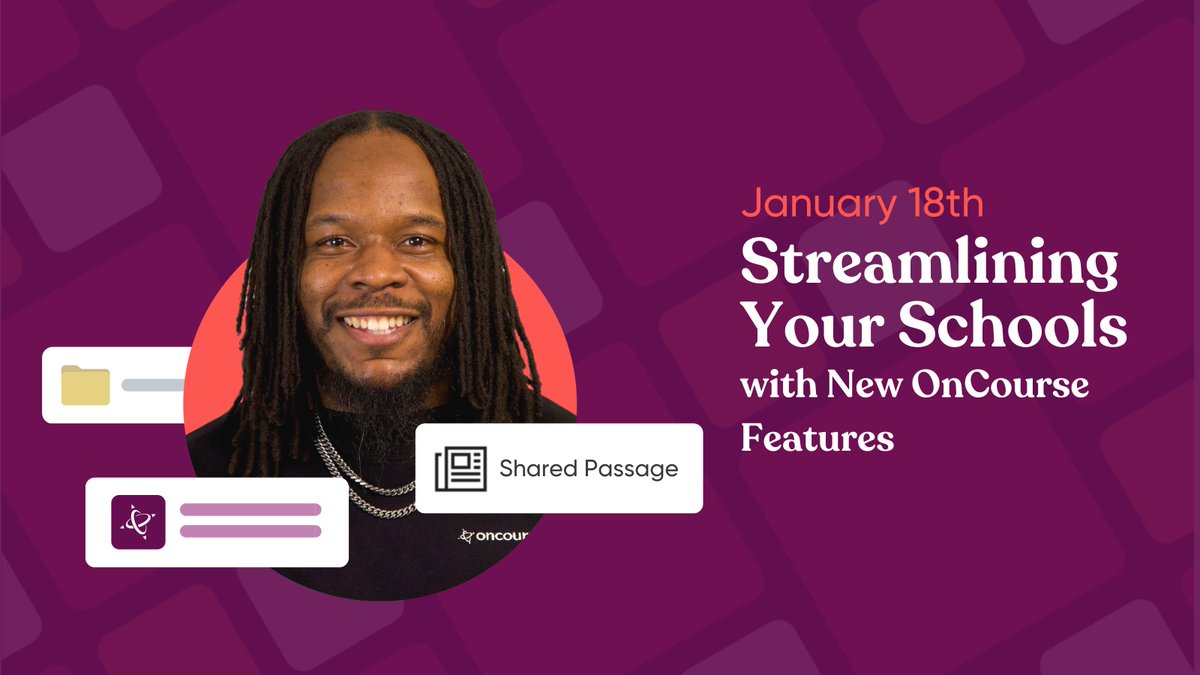 January 18th
Streamlining Your Schools
with New OnCourse Features

Shared Passage

oncour